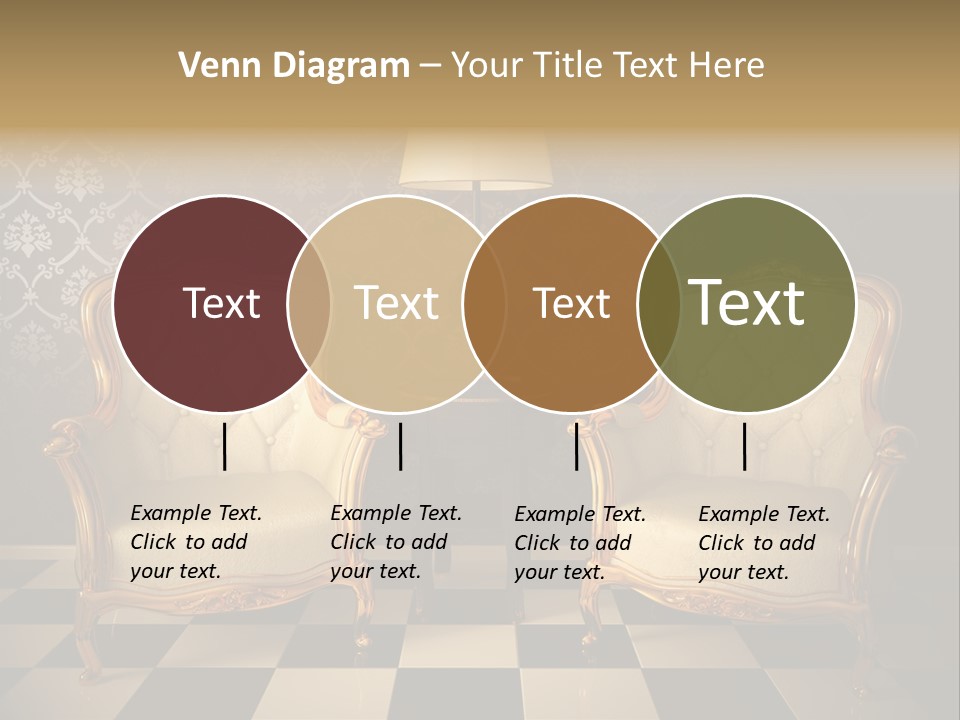 Venn Diagram – Your Title Text Here

Text

Text

Text

Text

Example Text. Click to add your text.

Example Text. Click to add your text.

Example Text. Click to add your text.

Example Text. Click to add your text.